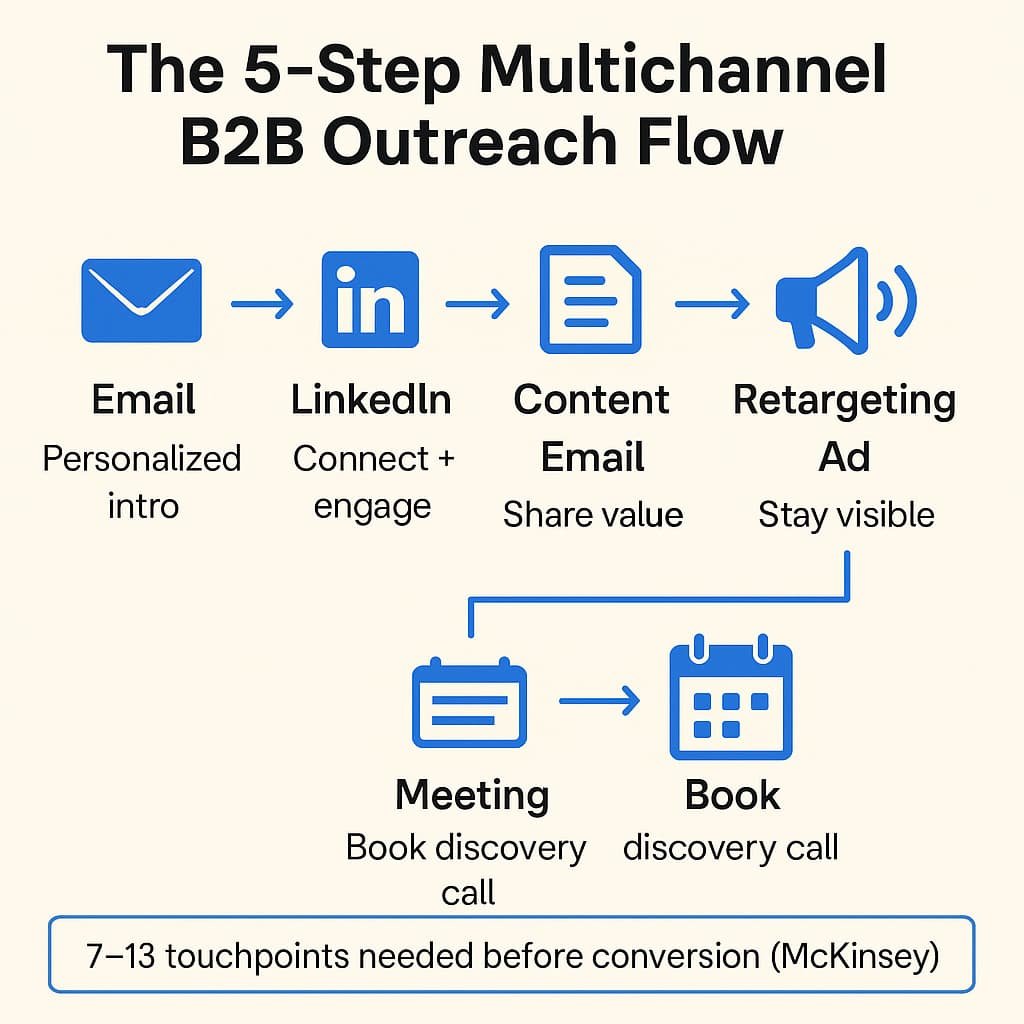 The 5-Step Multichannel B2B Outreach Flow

in

Email
Personalized intro

LinkedIn
Connect + engage

Content Email
Share value

Retargeting Ad
Stay visible

Meeting
Book discovery call

Book
discovery call

7–13 touchpoints needed before conversion (McKinsey)